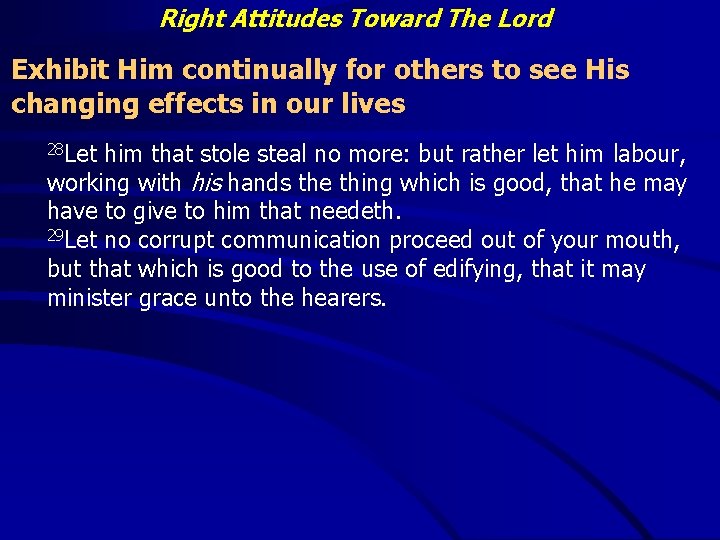 Right Attitudes Toward The Lord

Exhibit Him continually for others to see His changing effects in our lives

$^{28}$Let him that stole steal no more: but rather let him labour, working with his hands the thing which is good, that he may have to give to him that needeth.
$^{29}$Let no corrupt communication proceed out of your mouth, but that which is good to the use of edifying, that it may minister grace unto the hearers.